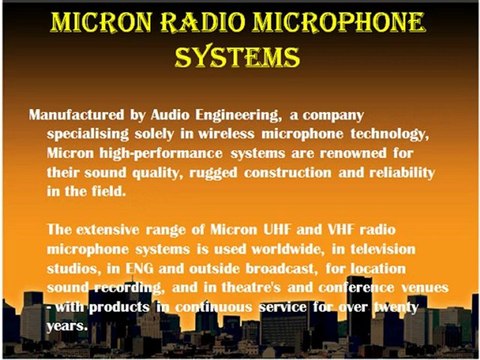 MICRON RADIO MICROPHONE SYSTEMS

Manufactured by Audio Engineering, a company specialising solely in wireless microphone technology, Micron high-performance systems are renowned for their sound quality, rugged construction and reliability in the field.

The extensive range of Micron UHF and VHF radio microphone systems is used worldwide, in television studios, in ENG and outside broadcast, for location sound recording, and in theatre's and conference venues - with products in continuous service for over twenty years.